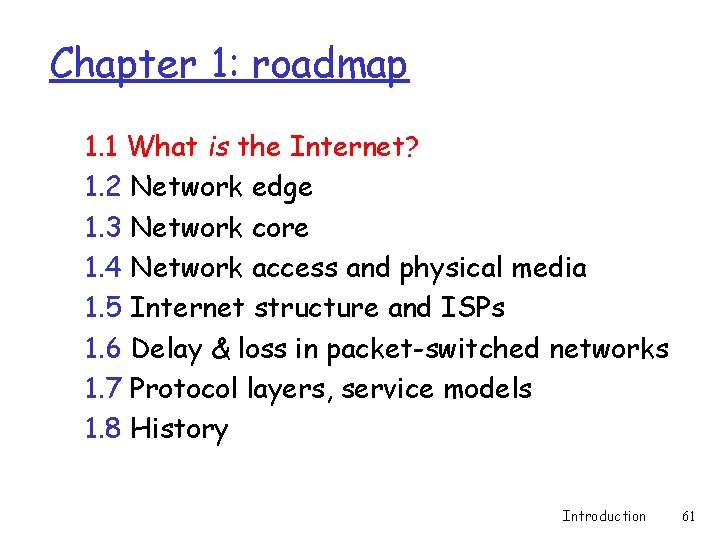 Chapter 1: roadmap

1.1 What is the Internet?
1.2 Network edge
1.3 Network core
1.4 Network access and physical media
1.5 Internet structure and ISPs
1.6 Delay & loss in packet-switched networks
1.7 Protocol layers, service models
1.8 History

Introduction 61